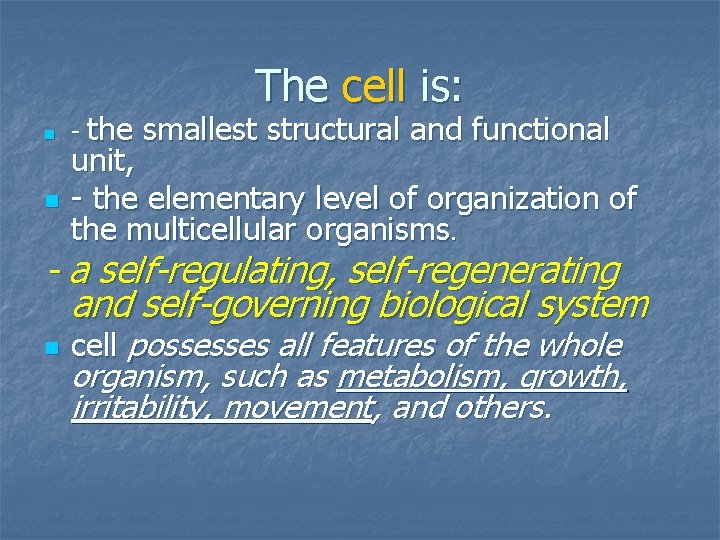 The cell is:

- the smallest structural and functional unit,

- the elementary level of organization of the multicellular organisms.

- a self-regulating, self-regenerating and self-governing biological system

cell possesses all features of the whole organism, such as metabolism, growth, irritability, movement, and others.